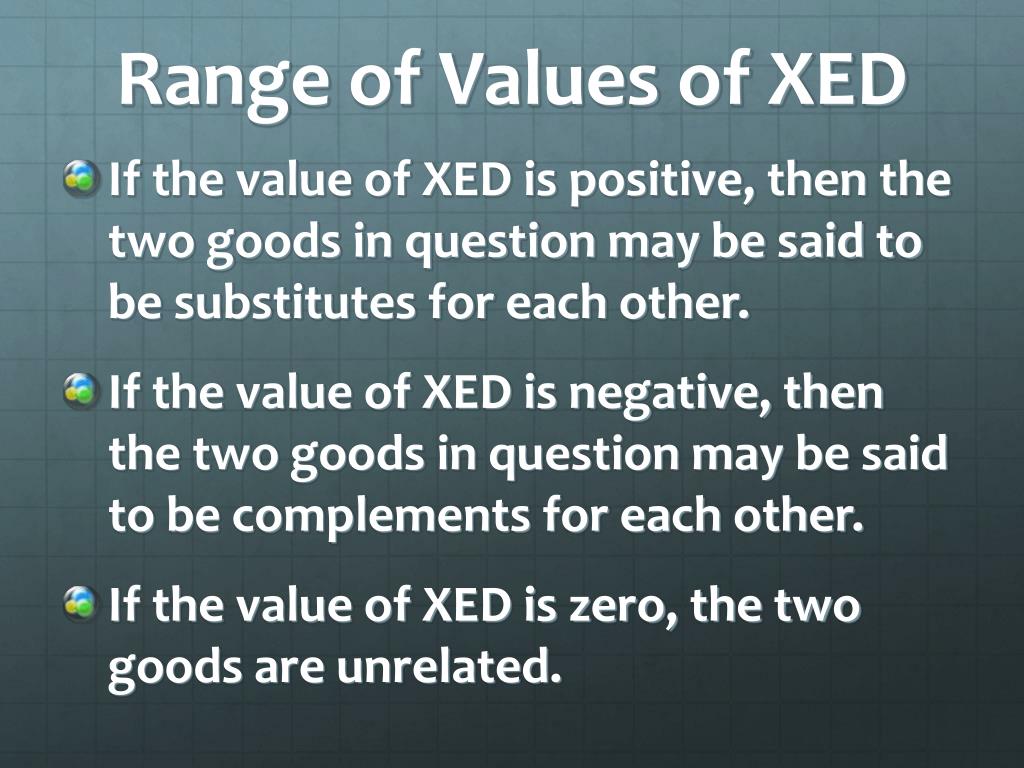 Range of Values of XED

If the value of XED is positive, then the two goods in question may be said to be substitutes for each other.

If the value of XED is negative, then the two goods in question may be said to be complements for each other.

If the value of XED is zero, the two goods are unrelated.